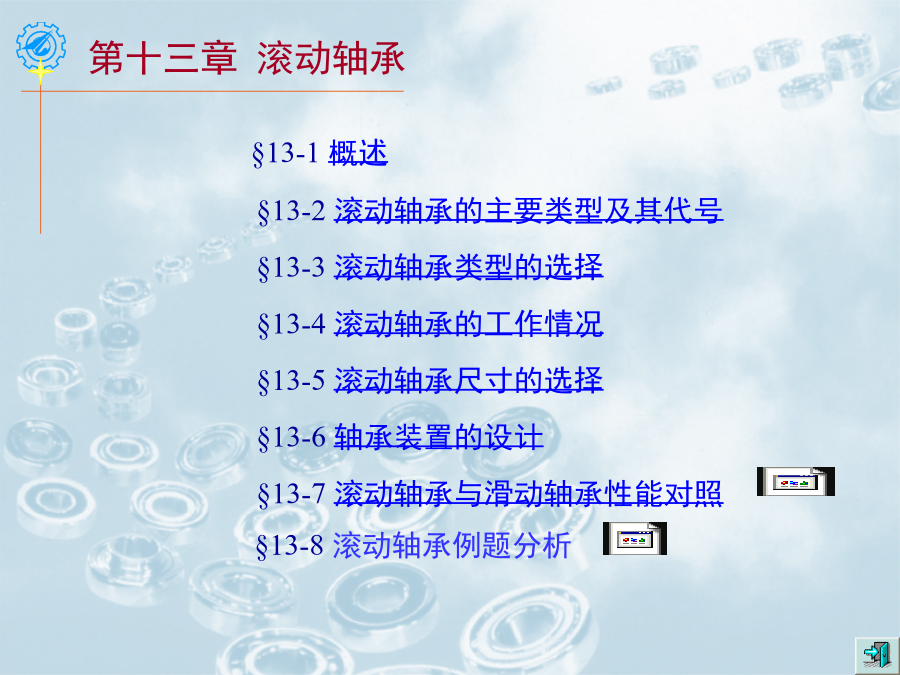 第十三章 滚动轴承

§13-1 概述

§13-2 滚动轴承的主要类型及其代号

§13-3 滚动轴承类型的选择

§13-4 滚动轴承的工作情况

§13-5 滚动轴承尺寸的选择

§13-6 轴承装置的设计

§13-7 滚动轴承与滑动轴承性能对照

§13-8 滚动轴承例题分析